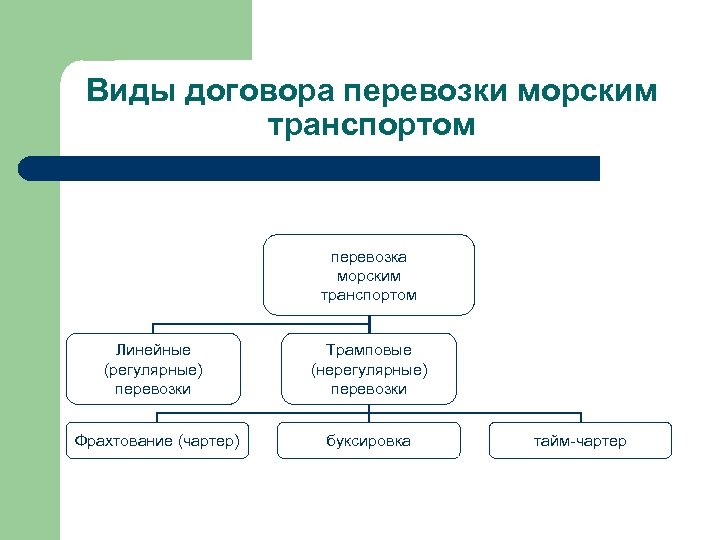 Виды договора перевозки морским транспортом

перевозка морским транспортом

Линейные (регулярные) перевозки

Трамповые (нерегулярные) перевозки

Фрахтование (чартер)

буксировка

тайм-чартер